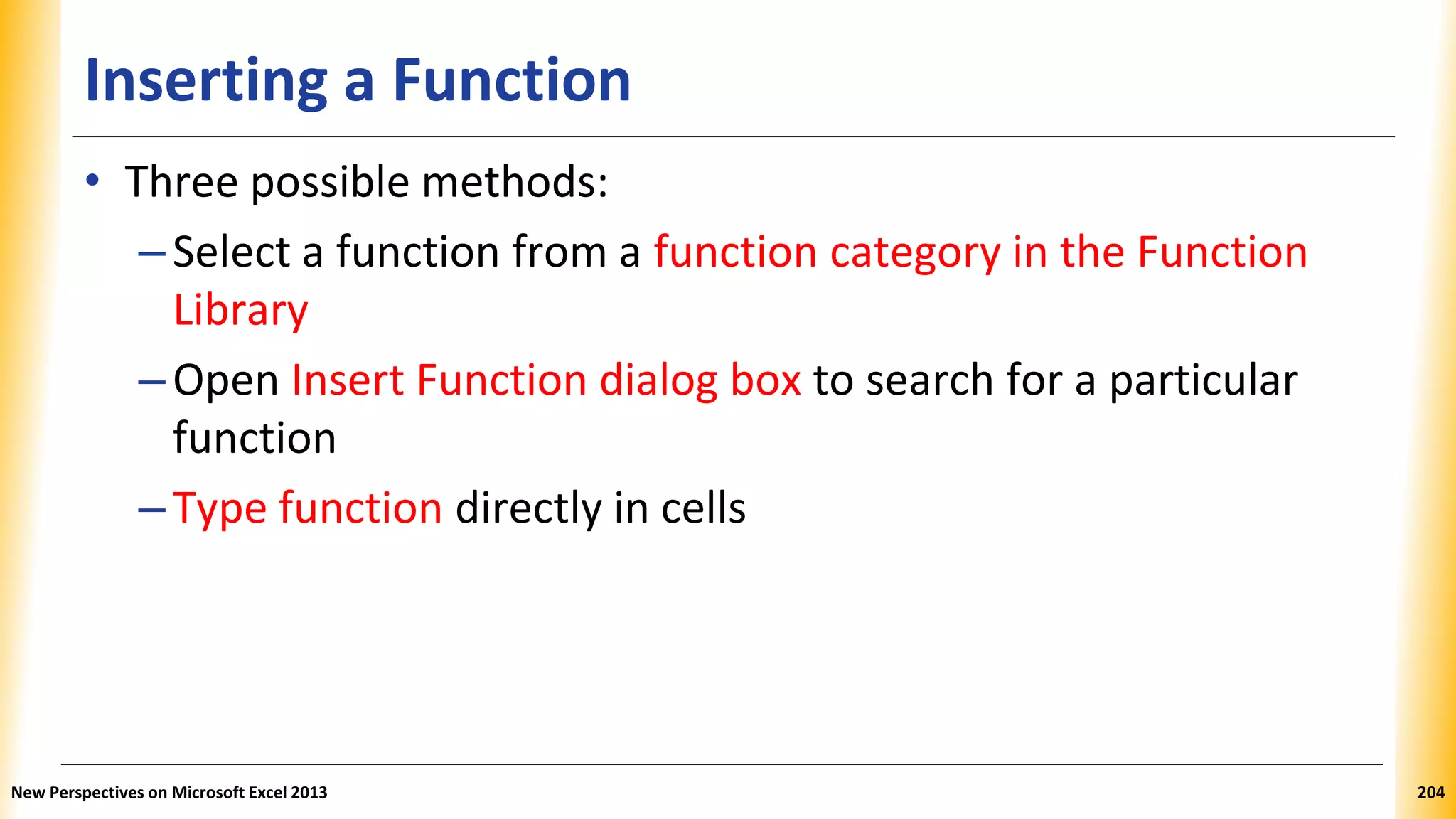 Inserting a Function

• Three possible methods:
– Select a function from a function category in the Function Library
– Open Insert Function dialog box to search for a particular function
– Type function directly in cells

New Perspectives on Microsoft Excel 2013

204